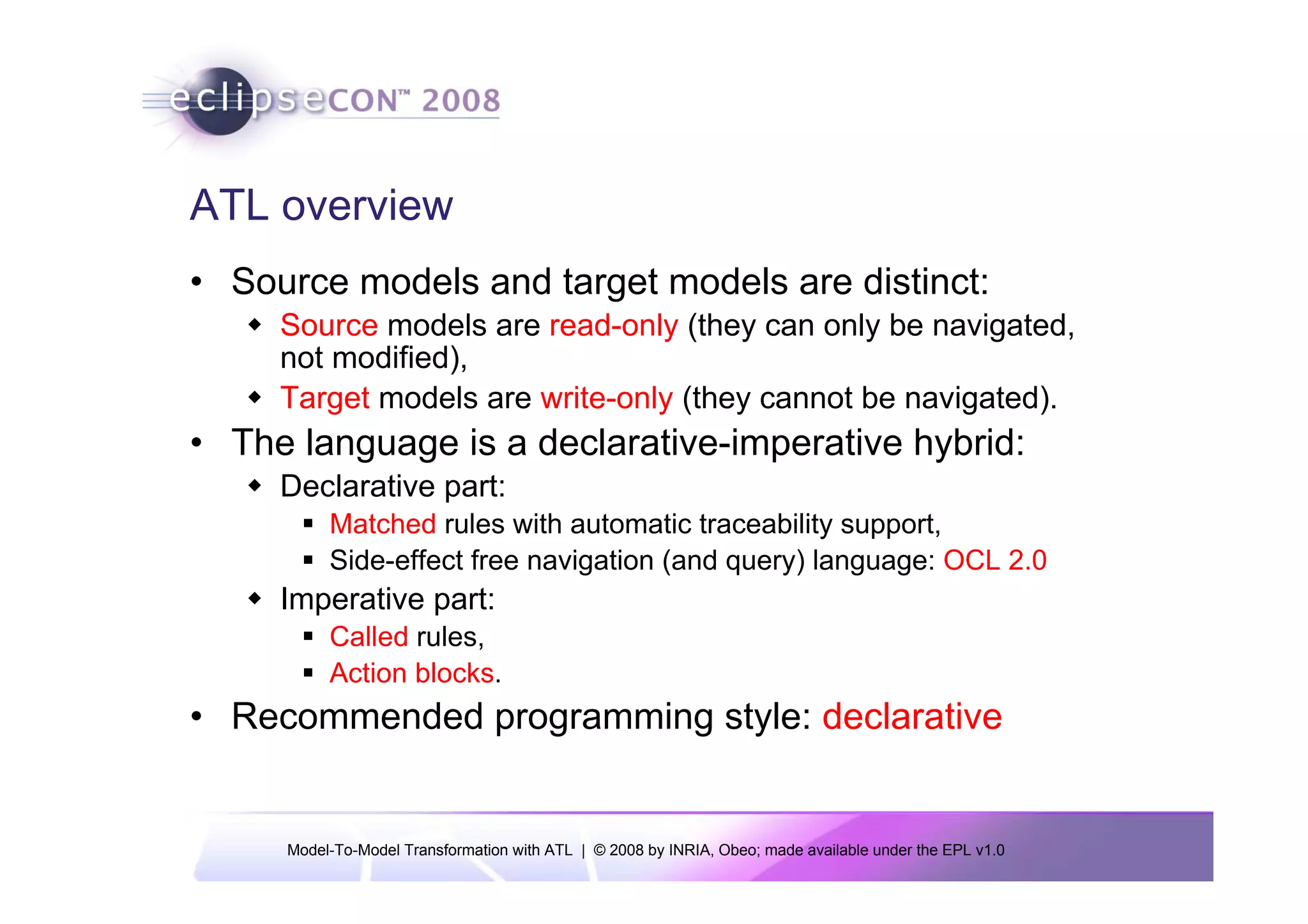 eclipseCON™ 2008

ATL overview

• Source models and target models are distinct:
  ◆ Source models are read-only (they can only be navigated, not modified),
  ◆ Target models are write-only (they cannot be navigated).
• The language is a declarative-imperative hybrid:
  ◆ Declarative part:
    ▪ Matched rules with automatic traceability support,
    ▪ Side-effect free navigation (and query) language: OCL 2.0
  ◆ Imperative part:
    ▪ Called rules,
    ▪ Action blocks.
• Recommended programming style: declarative

Model-To-Model Transformation with ATL | © 2008 by INRIA, Obeo; made available under the EPL v1.0